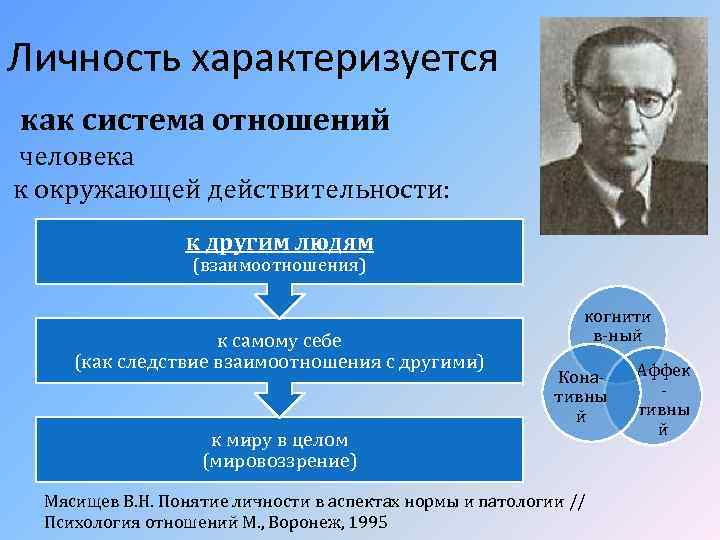 Личность характеризуется

как система отношений

человека

к окружающей действительности:

к другим людям
(взаимоотношения)

к самому себе
(как следствие взаимоотношения с другими)

к миру в целом
(мировоззрение)

когнити в-ный

Кона-тивны й

Аффек - тивны й

Мясищев В.Н. Понятие личности в аспектах нормы и патологии // Психология отношений М., Воронеж, 1995